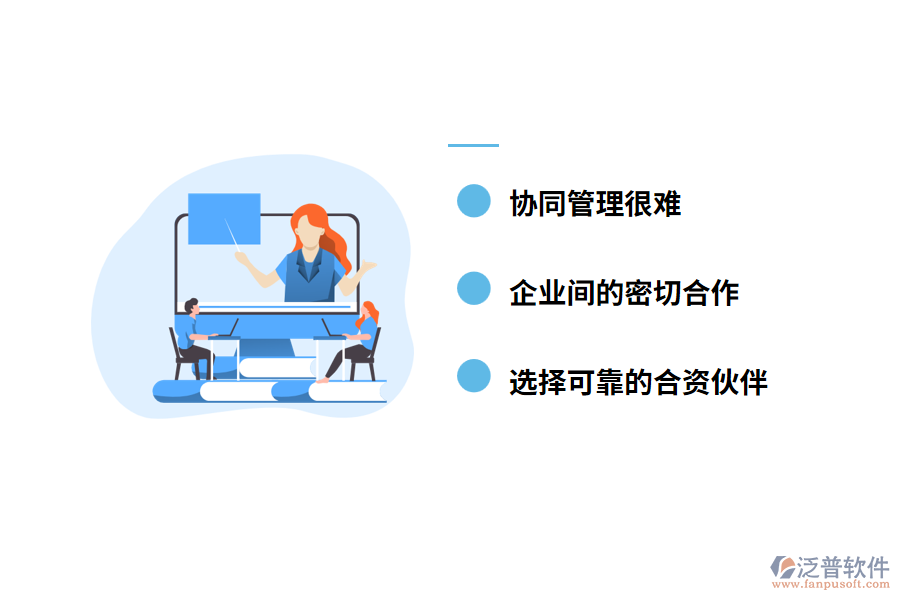 协同管理很难

企业间的密切合作

选择可靠的合资伙伴

泛普软件
www.fanpusoft.com